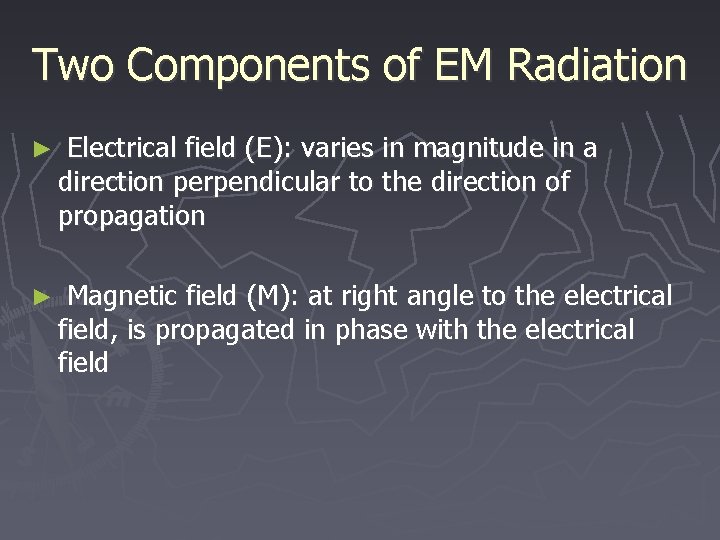 Two Components of EM Radiation

► Electrical field (E): varies in magnitude in a direction perpendicular to the direction of propagation

► Magnetic field (M): at right angle to the electrical field, is propagated in phase with the electrical field